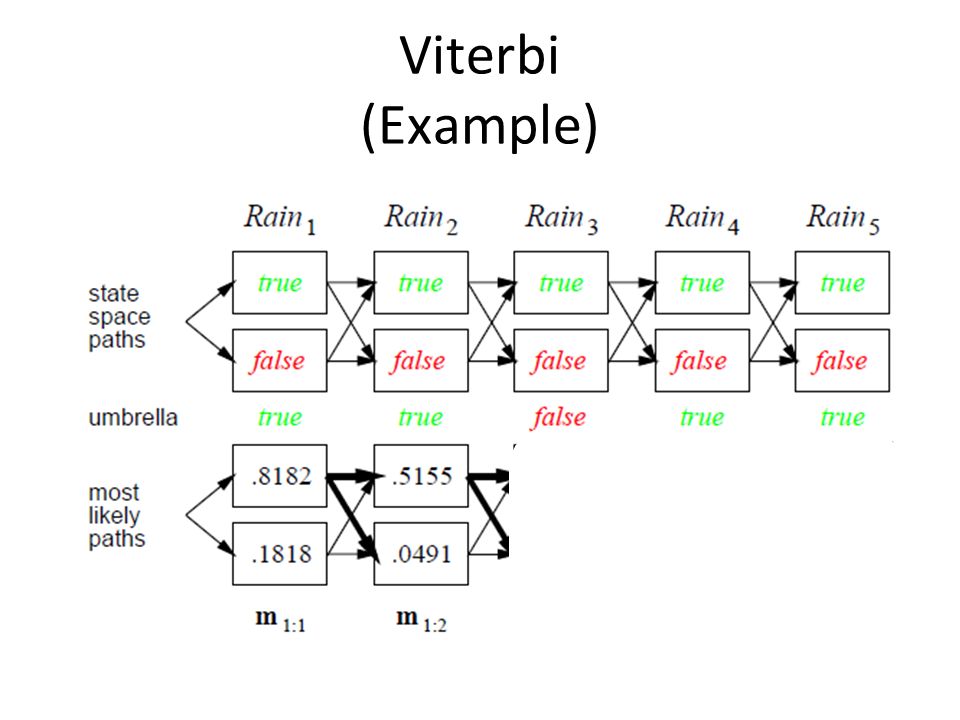 Viterbi
(Example)

$Rain_1$ $Rain_2$ $Rain_3$ $Rain_4$ $Rain_5$

state space paths

true true true true true

false false false false false

umbrella true true false true true

most likely paths

.8182 .5155

.1818 .0491

$\mathbf{m}_{1:1}$ $\mathbf{m}_{1:2}$